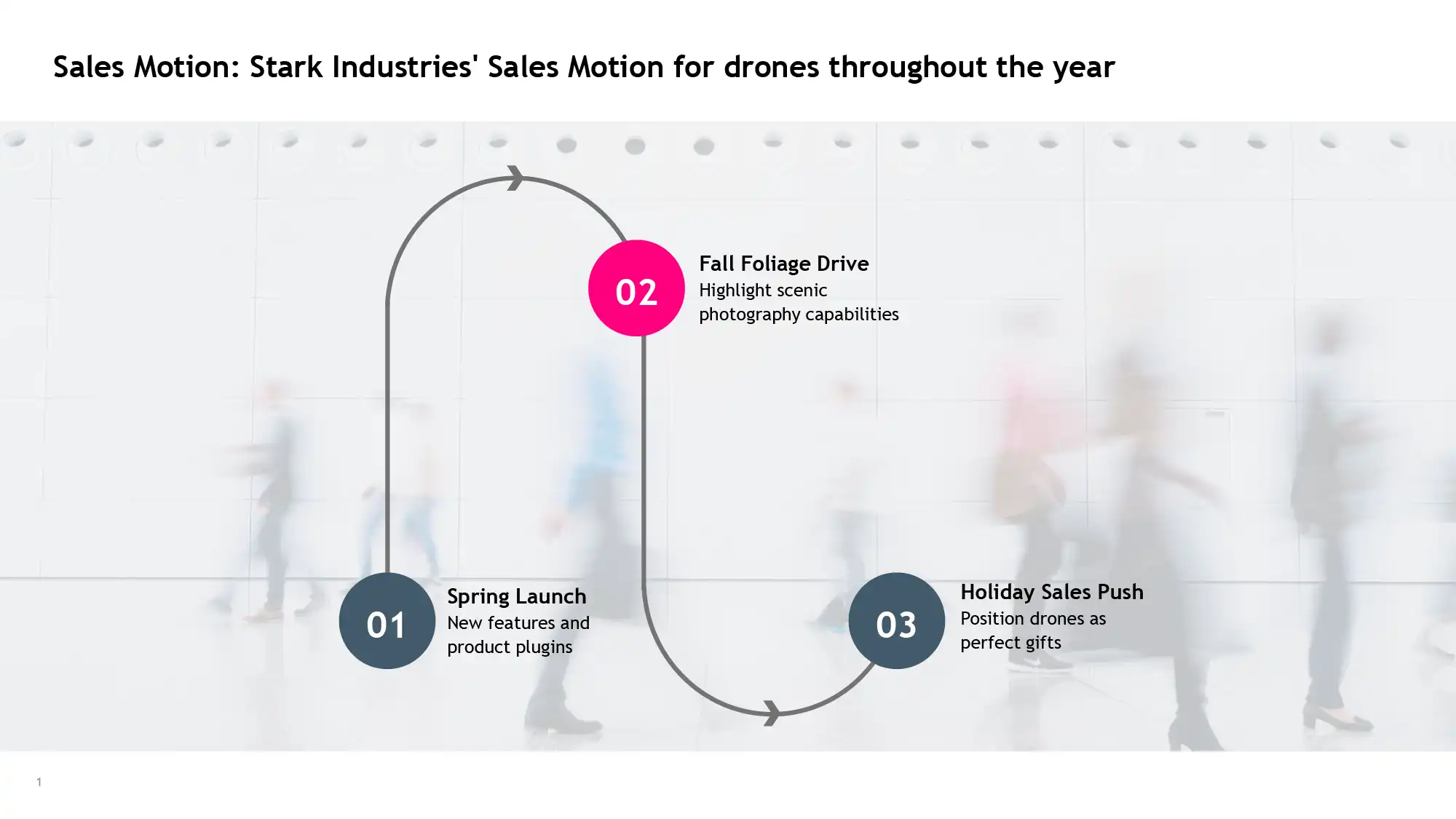 Sales Motion: Stark Industries' Sales Motion for drones throughout the year

01
Spring Launch
New features and product plugins

02
Fall Foliage Drive
Highlight scenic photography capabilities

03
Holiday Sales Push
Position drones as perfect gifts

1